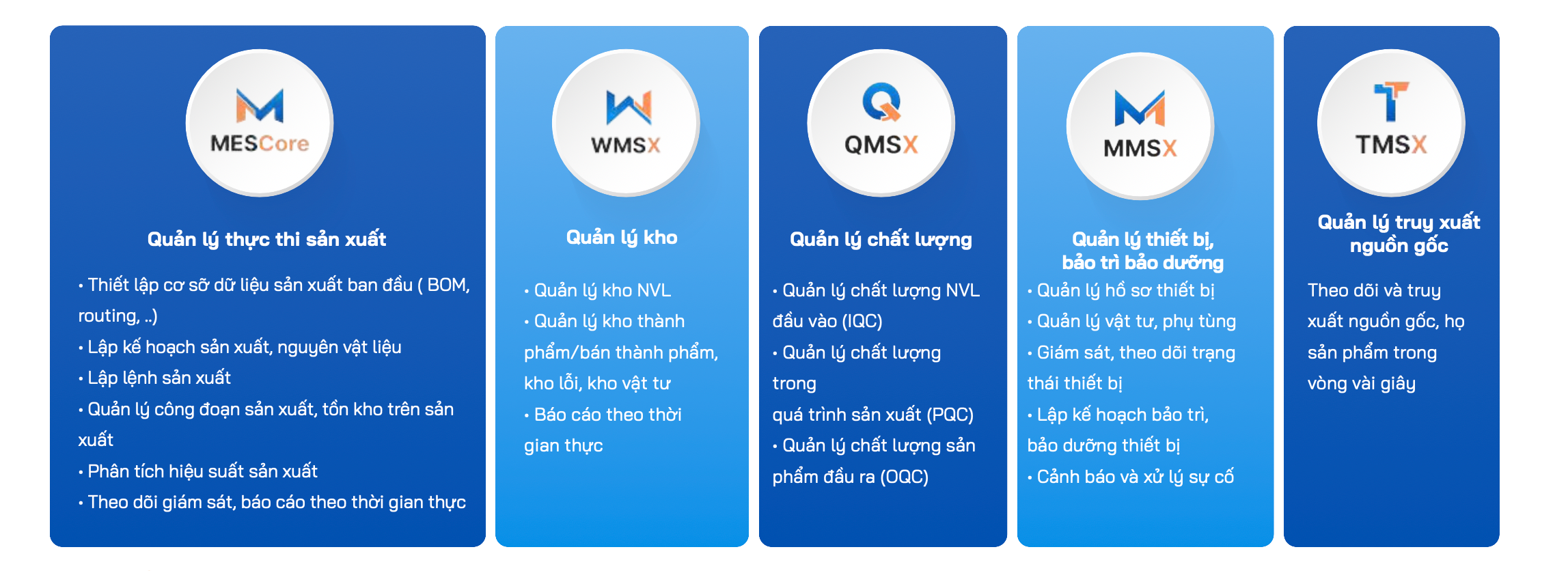 MESCore

Quản lý thực thi sản xuất

• Thiết lập cơ sở dữ liệu sản xuất ban đầu ( BOM, routing, ..)
• Lập kế hoạch sản xuất, nguyên vật liệu
• Lập lệnh sản xuất
• Quản lý công đoạn sản xuất, tồn kho trên sản xuất
• Phân tích hiệu suất sản xuất
• Theo dõi giám sát, báo cáo theo thời gian thực

WMSX

Quản lý kho

• Quản lý kho NVL
• Quản lý kho thành phẩm/bán thành phẩm, kho lỗi, kho vật tư
• Báo cáo theo thời gian thực

QMSX

Quản lý chất lượng

• Quản lý chất lượng NVL đầu vào (IQC)
• Quản lý chất lượng trong
quá trình sản xuất (PQC)
• Quản lý chất lượng sản phẩm đầu ra (OQC)

MMSX

Quản lý thiết bị, bảo trì bảo dưỡng

• Quản lý hồ sơ thiết bị
• Quản lý vật tư, phụ tùng
• Giám sát, theo dõi trạng thái thiết bị
• Lập kế hoạch bảo trì, bảo dưỡng thiết bị
• Cảnh báo và xử lý sự cố

TMSX

Quản lý truy xuất nguồn gốc

Theo dõi và truy xuất nguồn gốc, họ sản phẩm trong vòng vài giây